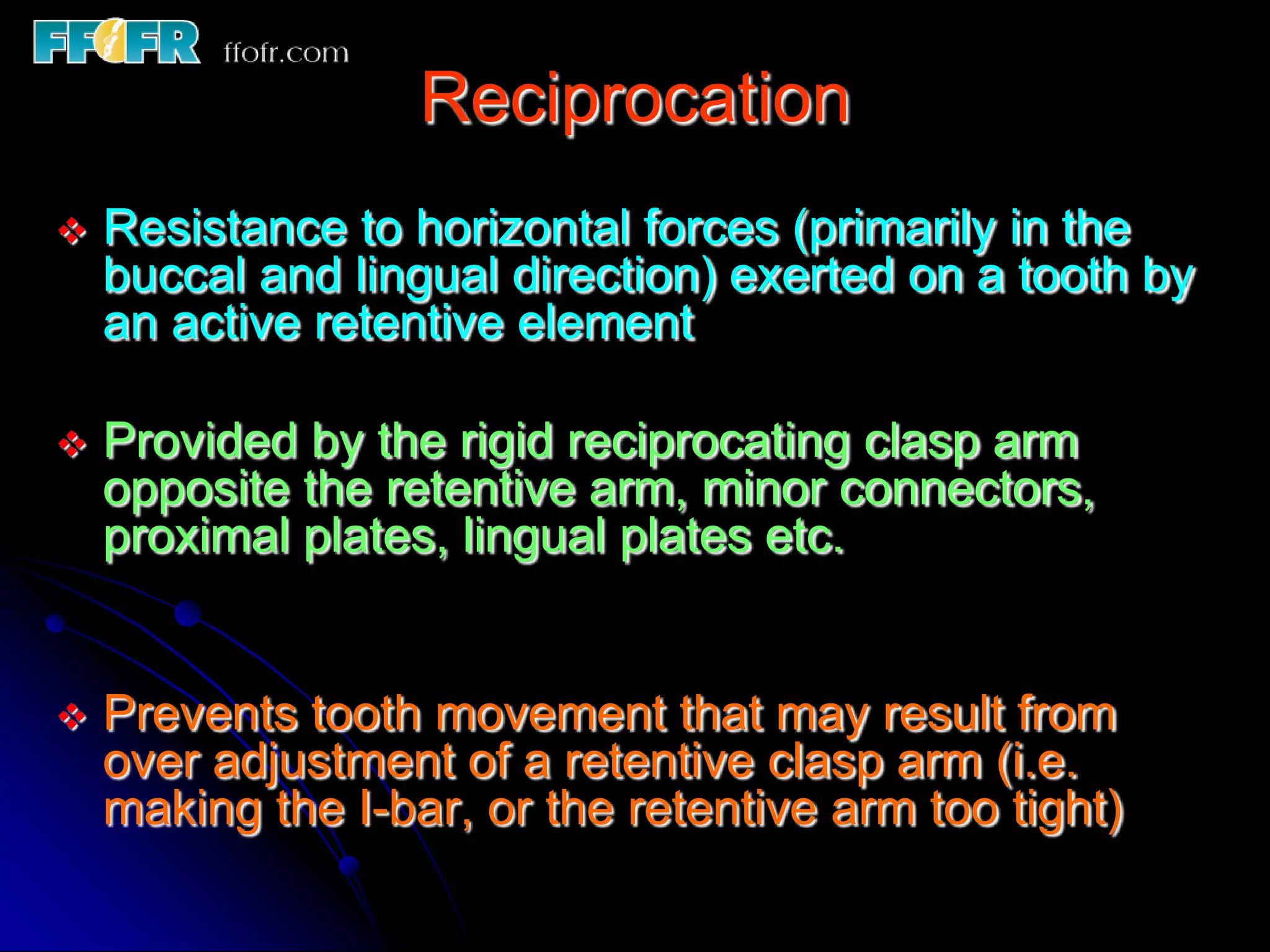 FFOFR ffofr.com

Reciprocation

❖ Resistance to horizontal forces (primarily in the buccal and lingual direction) exerted on a tooth by an active retentive element

❖ Provided by the rigid reciprocating clasp arm opposite the retentive arm, minor connectors, proximal plates, lingual plates etc.

❖ Prevents tooth movement that may result from over adjustment of a retentive clasp arm (i.e. making the I-bar, or the retentive arm too tight)